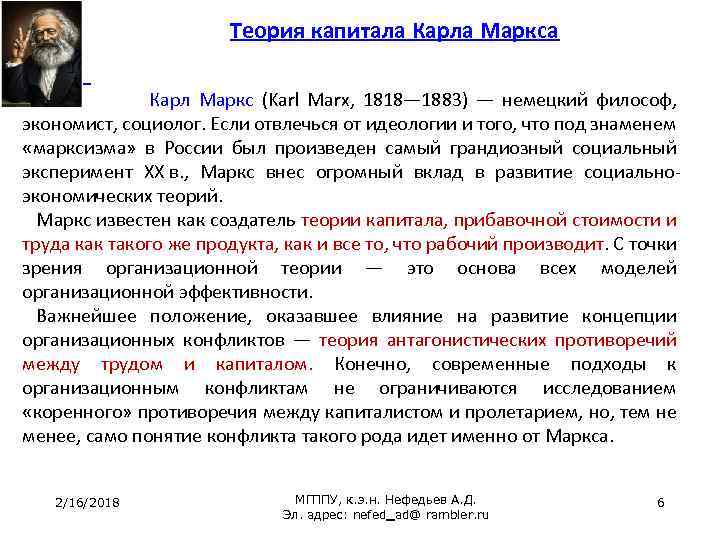 Теория капитала Карла Маркса

Карл Маркс (Karl Marx, 1818—1883) — немецкий философ, экономист, социолог. Если отвлечься от идеологии и того, что под знаменем «марксизма» в России был произведен самый грандиозный социальный эксперимент XX в., Маркс внес огромный вклад в развитие социально-экономических теорий.

Маркс известен как создатель теории капитала, прибавочной стоимости и труда как такого же продукта, как и все то, что рабочий производит. С точки зрения организационной теории — это основа всех моделей организационной эффективности.

Важнейшее положение, оказавшее влияние на развитие концепции организационных конфликтов — теория антагонистических противоречий между трудом и капиталом. Конечно, современные подходы к организационным конфликтам не ограничиваются исследованием «коренного» противоречия между капиталистом и пролетарием, но, тем не менее, само понятие конфликта такого рода идет именно от Маркса.

2/16/2018

МГППУ, к.э.н. Нефедьев А.Д.
Эл. адрес: nefed_ad@ rambler.ru

6